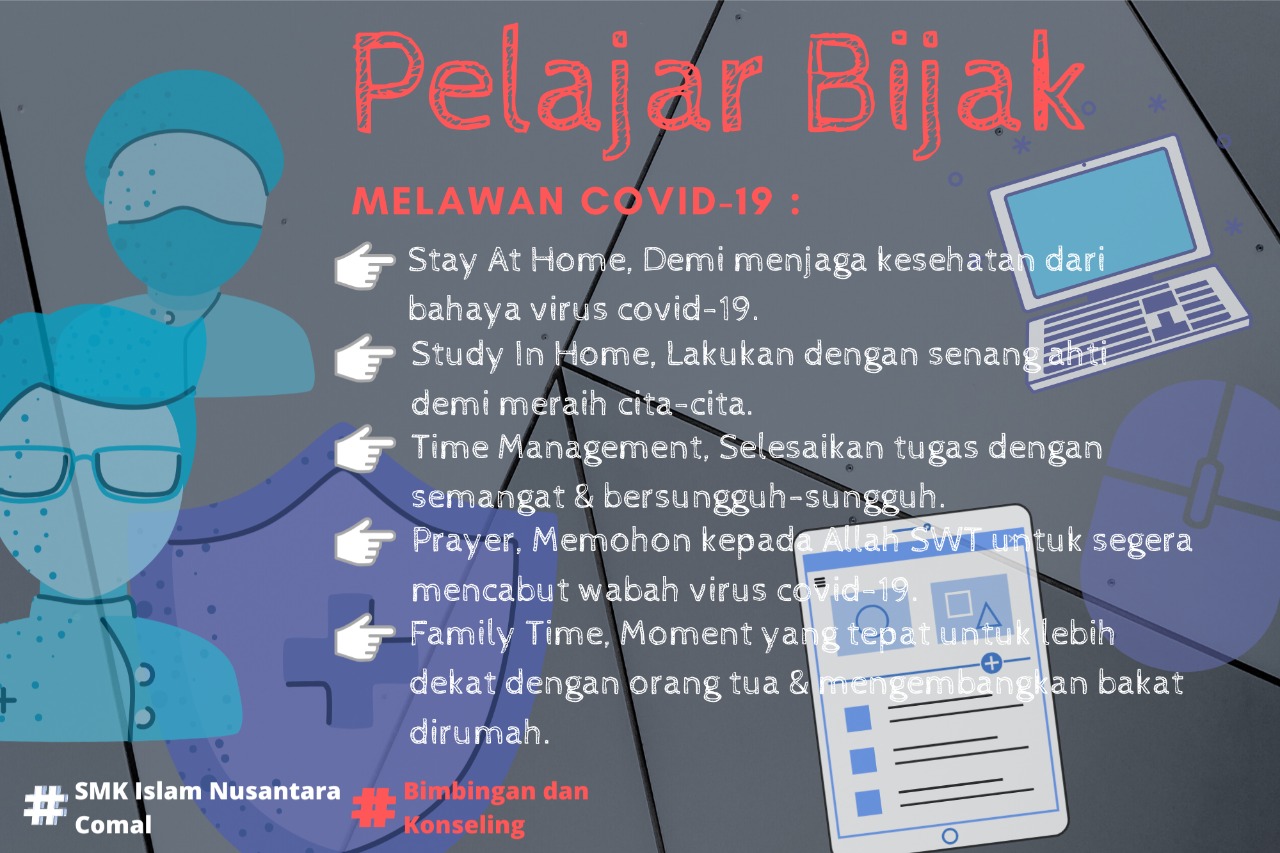 Pelajar Bijak

MELAWAN COVID-19 :

Stay At Home, Demi menjaga kesehatan dari bahaya virus covid-19.

Study In Home, Lakukan dengan senang ahti demi meraih cita-cita.

Time Management, Selesaikan tugas dengan semangat & bersungguh-sungguh.

Prayer, Memohon kepada Allah SWT untuk segera mencabut wabah virus covid-19.

Family Time, Moment yang tepat untuk lebih dekat dengan orang tua & mengembangkan bakat dirumah.

# SMK Islam Nusantara Comal

# Bimbingan dan Konseling